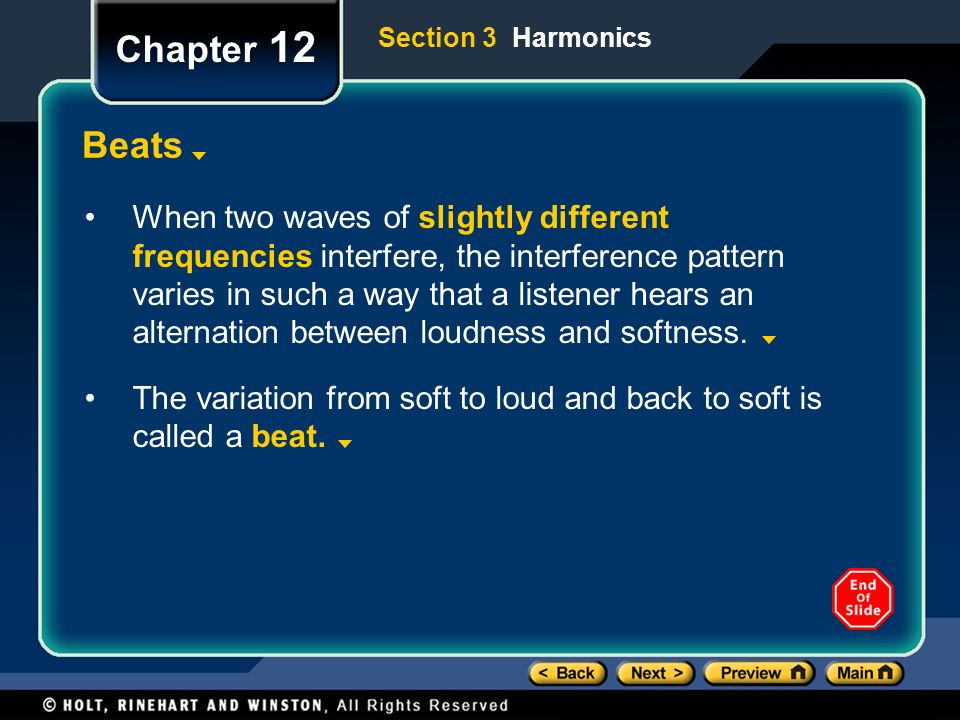 Chapter 12

Section 3 Harmonics

Beats

• When two waves of slightly different frequencies interfere, the interference pattern varies in such a way that a listener hears an alternation between loudness and softness.

• The variation from soft to loud and back to soft is called a beat.

End Of Slide

< Back Next > Preview Main

© HOLT, RINEHART AND WINSTON, All Rights Reserved